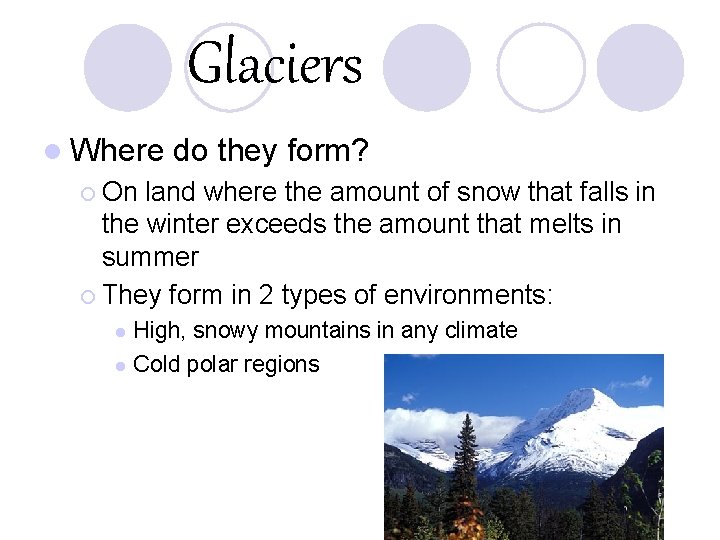 Glaciers

Where do they form?

On land where the amount of snow that falls in the winter exceeds the amount that melts in summer

They form in 2 types of environments:

High, snowy mountains in any climate

Cold polar regions